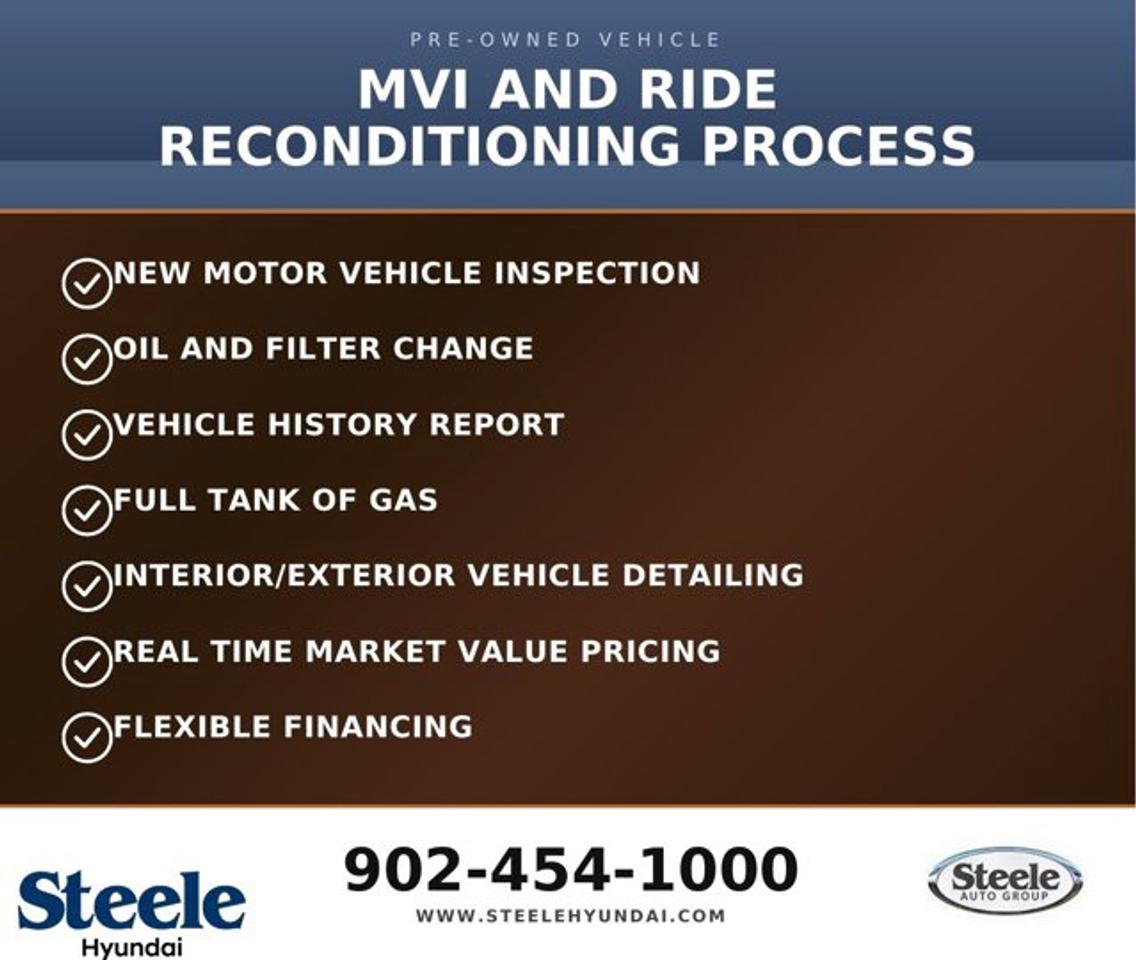 PRE-OWNED VEHICLE

MVI AND RIDE RECONDITIONING PROCESS

NEW MOTOR VEHICLE INSPECTION

OIL AND FILTER CHANGE

VEHICLE HISTORY REPORT

FULL TANK OF GAS

INTERIOR/EXTERIOR VEHICLE DETAILING

REAL TIME MARKET VALUE PRICING

FLEXIBLE FINANCING

Steele Hyundai

902-454-1000

WWW.STEELEHYUNDAI.COM

Steele AUTO GROUP